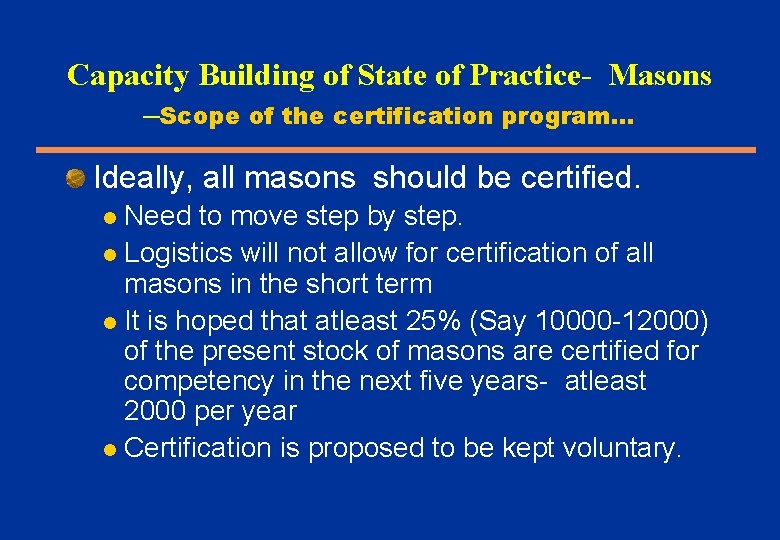 Capacity Building of State of Practice- Masons
–Scope of the certification program…

Ideally, all masons should be certified.

Need to move step by step.

Logistics will not allow for certification of all masons in the short term

It is hoped that atleast 25% (Say 10000-12000) of the present stock of masons are certified for competency in the next five years- atleast 2000 per year

Certification is proposed to be kept voluntary.